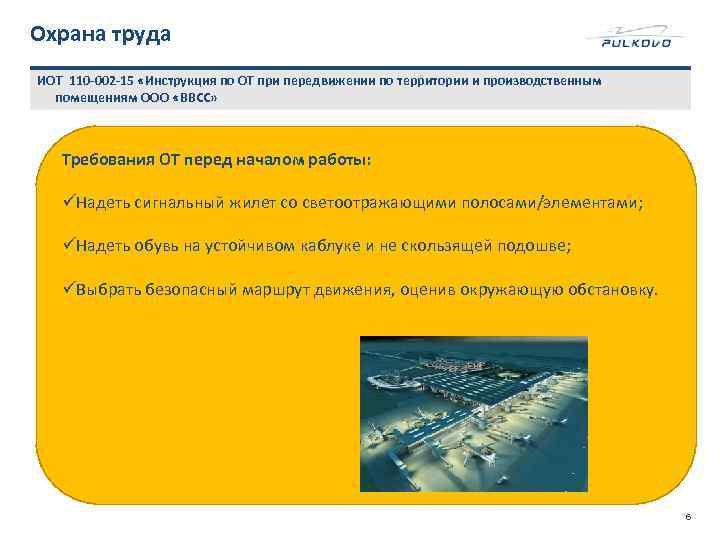 Охрана труда

PULKOVO

ИОТ 110-002-15 «Инструкция по ОТ при передвижении по территории и производственным помещениям ООО «ВВСС»

Требования ОТ перед началом работы:

✓Надеть сигнальный жилет со светоотражающими полосами/элементами;

✓Надеть обувь на устойчивом каблуке и не скользящей подошве;

✓Выбрать безопасный маршрут движения, оценив окружающую обстановку.

6